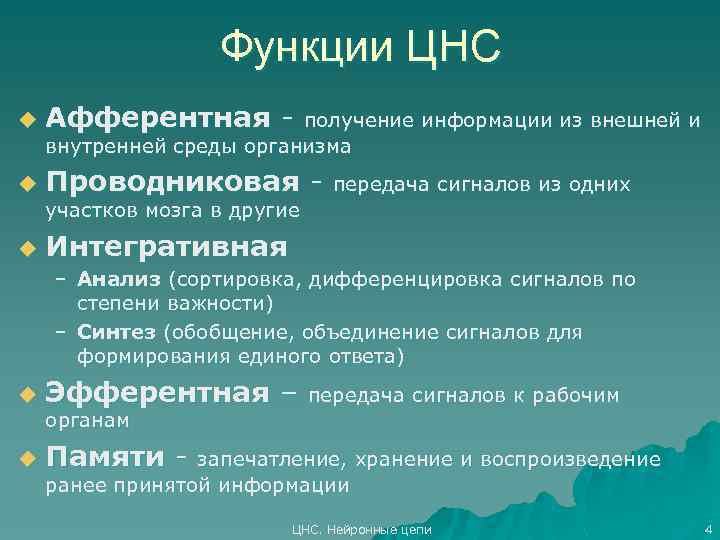 Функции ЦНС

Афферентная - получение информации из внешней и внутренней среды организма

Проводниковая - передача сигналов из одних участков мозга в другие

Интегративная

– Анализ (сортировка, дифференцировка сигналов по степени важности)

– Синтез (обобщение, объединение сигналов для формирования единого ответа)

Эфферентная – передача сигналов к рабочим органам

Памяти - запечатление, хранение и воспроизведение ранее принятой информации

ЦНС. Нейронные цепи

4